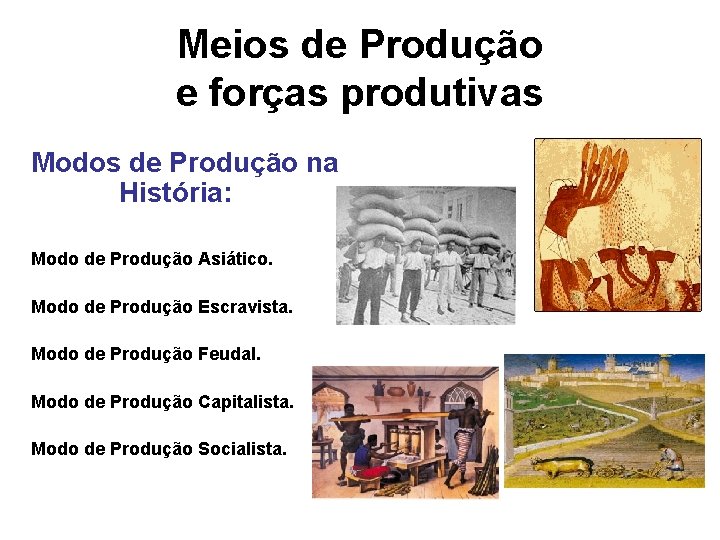 Meios de Produção e forças produtivas

Modos de Produção na História:

Modo de Produção Asiático.

Modo de Produção Escravista.

Modo de Produção Feudal.

Modo de Produção Capitalista.

Modo de Produção Socialista.